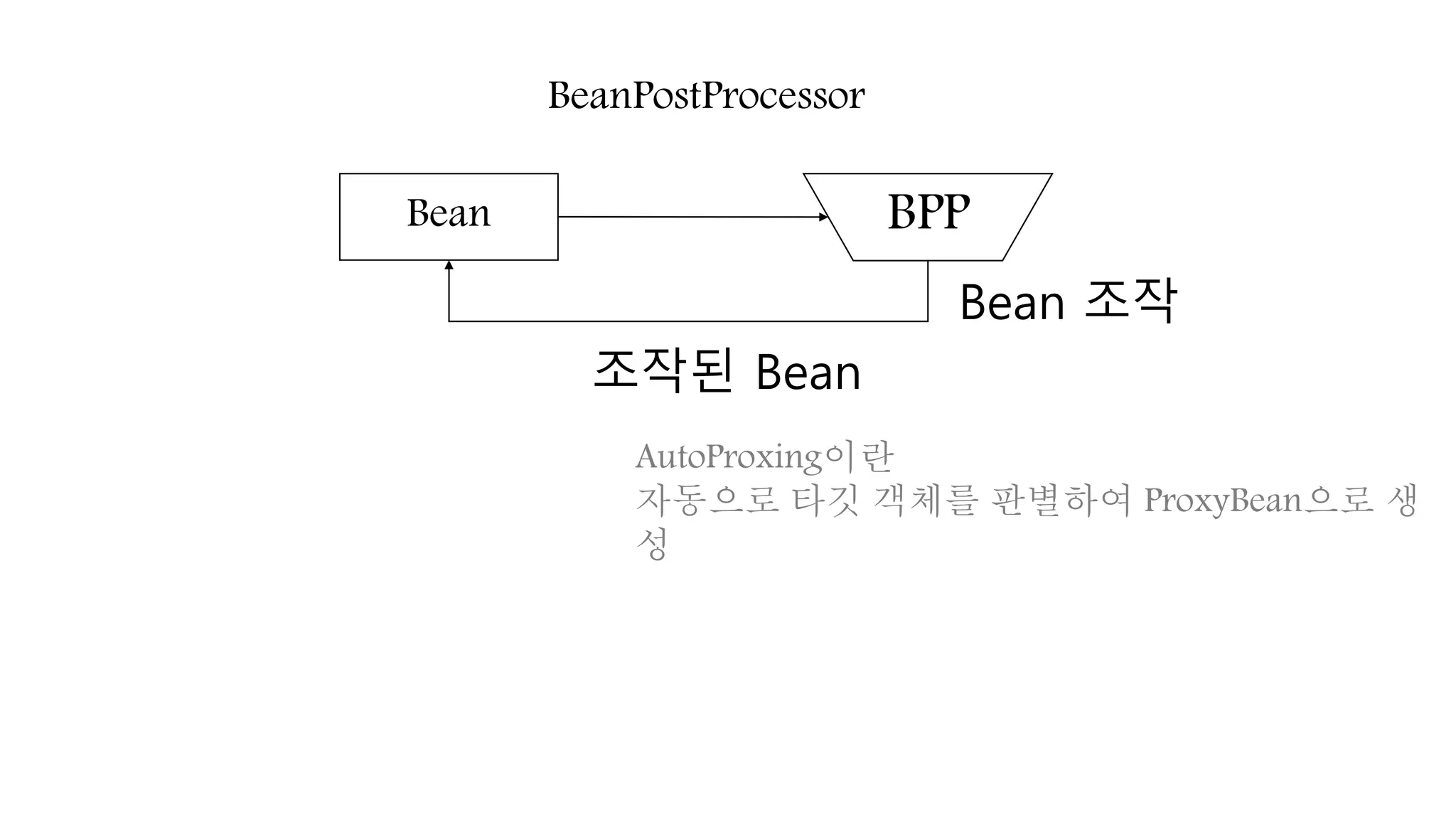 BeanPostProcessor

Bean

BPP

Bean 조작

조작된 Bean

AutoProxing이란
자동으로 타깃 객체를 판별하여 ProxyBean으로 생성